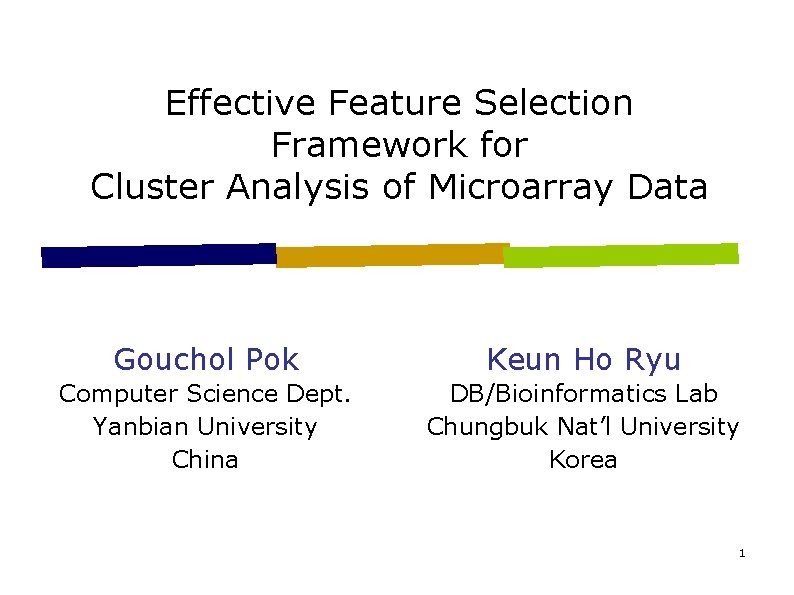 Effective Feature Selection Framework for Cluster Analysis of Microarray Data

Gouchol Pok
Computer Science Dept.
Yanbian University
China

Keun Ho Ryu
DB/Bioinformatics Lab
Chungbuk Nat'l University
Korea

1